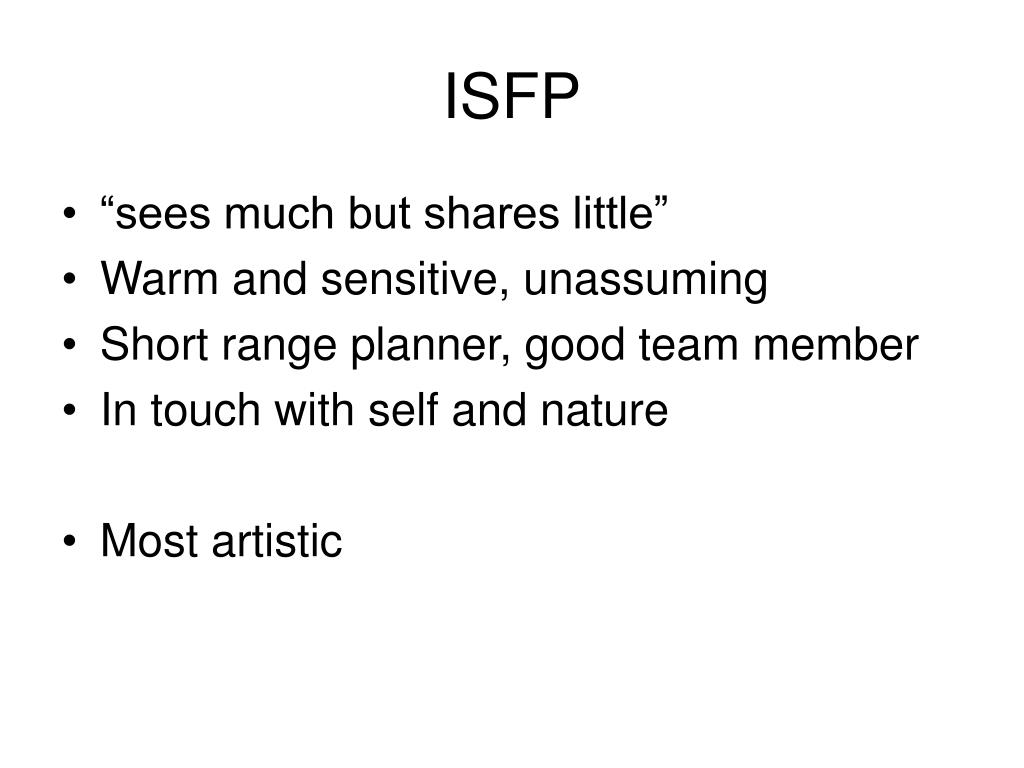 ISFP

• “sees much but shares little”
• Warm and sensitive, unassuming
• Short range planner, good team member
• In touch with self and nature

• Most artistic